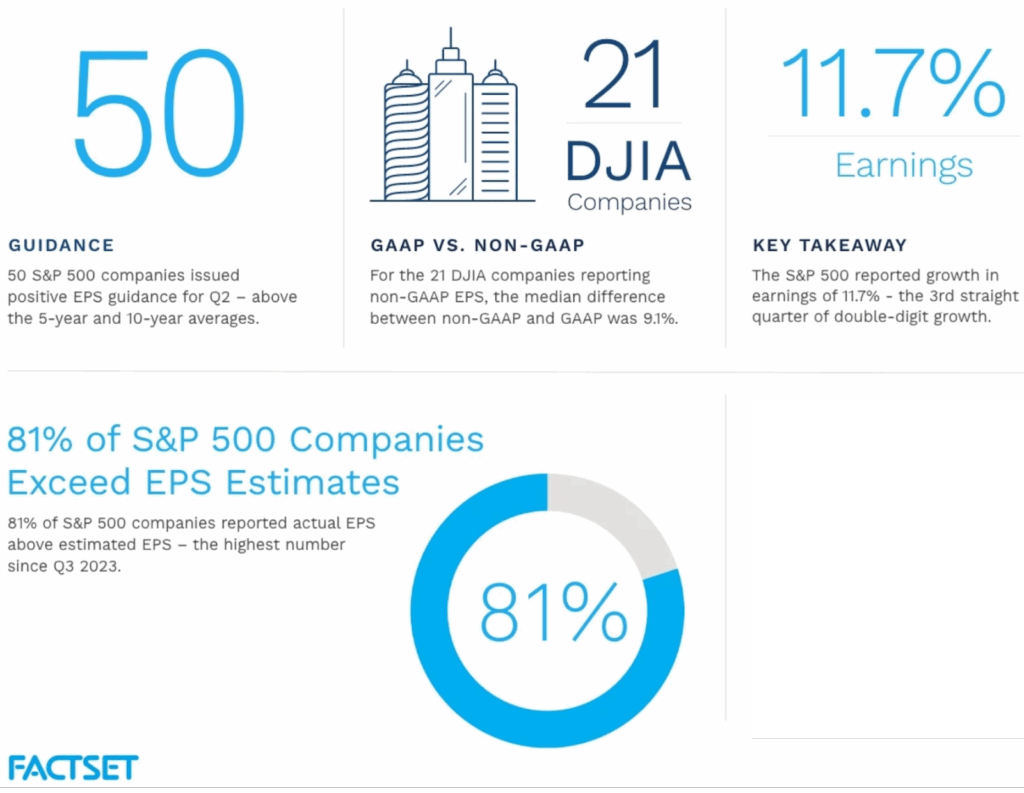 50

GUIDANCE

50 S&P 500 companies issued positive EPS guidance for Q2 – above the 5-year and 10-year averages.

21

DJIA

Companies

GAAP VS. NON-GAAP

For the 21 DJIA companies reporting non-GAAP EPS, the median difference between non-GAAP and GAAP was 9.1%.

11.7%

Earnings

KEY TAKEAWAY

The S&P 500 reported growth in earnings of 11.7% - the 3rd straight quarter of double-digit growth.

81% of S&P 500 Companies Exceed EPS Estimates

81% of S&P 500 companies reported actual EPS above estimated EPS – the highest number since Q3 2023.

81%

FACTSET